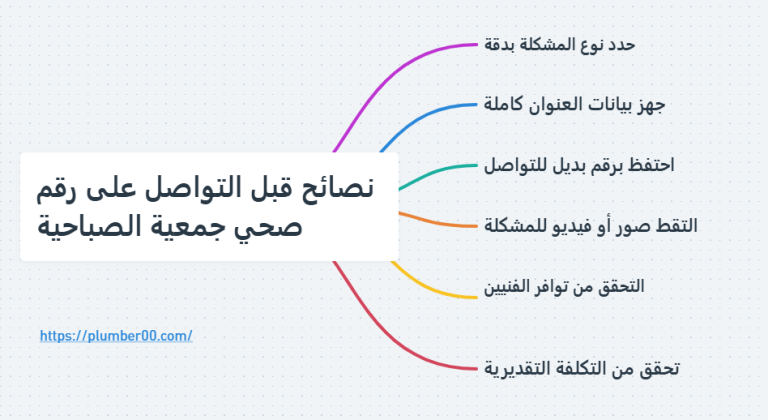 نصائح قبل التواصل على رقم صحي جمعية الصباحية

حدد نوع المشكلة بدقة

جهز بيانات العنوان كاملة

احتفظ برقم بديل للتواصل

التقط صور أو فيديو للمشكلة

التحقق من توافر الفنيين

تحقق من التكلفة التقديرية

https://plumber00.com/